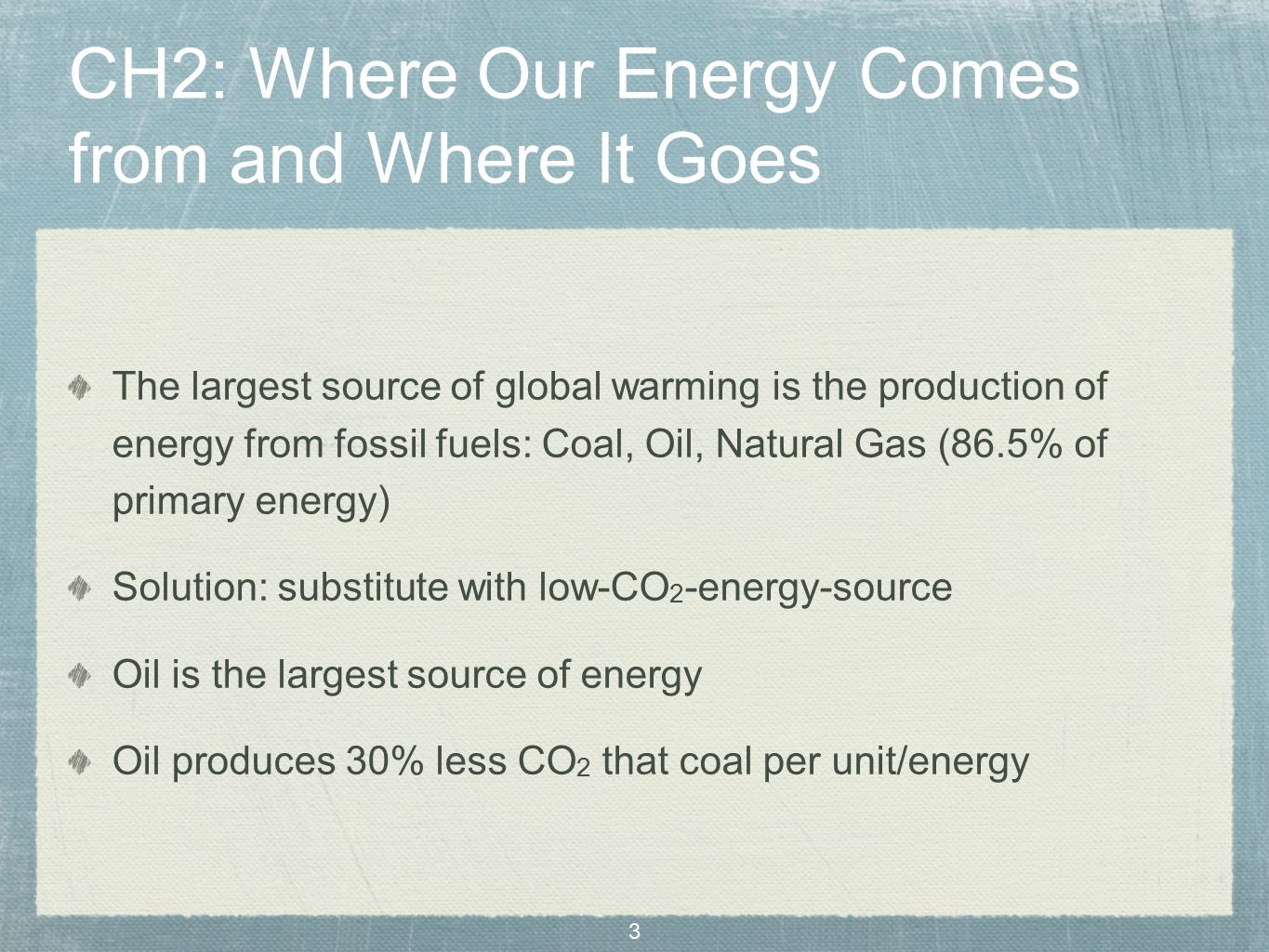 CH2: Where Our Energy Comes from and Where It Goes

The largest source of global warming is the production of energy from fossil fuels: Coal, Oil, Natural Gas (86.5% of primary energy)

Solution: substitute with low-$CO_2$-energy-source

Oil is the largest source of energy

Oil produces 30% less $CO_2$ that coal per unit/energy

3